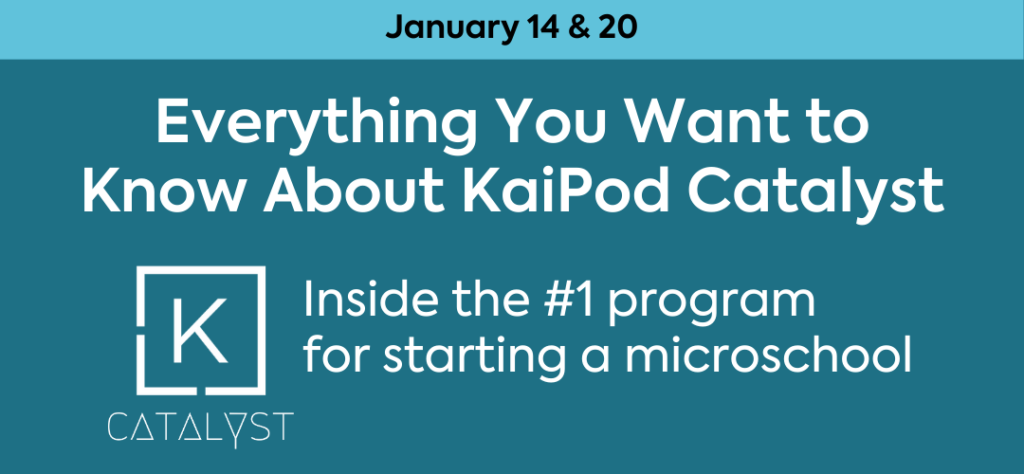 January 14 & 20

Everything You Want to Know About KaiPod Catalyst

K
CATALYST

Inside the #1 program for starting a microschool